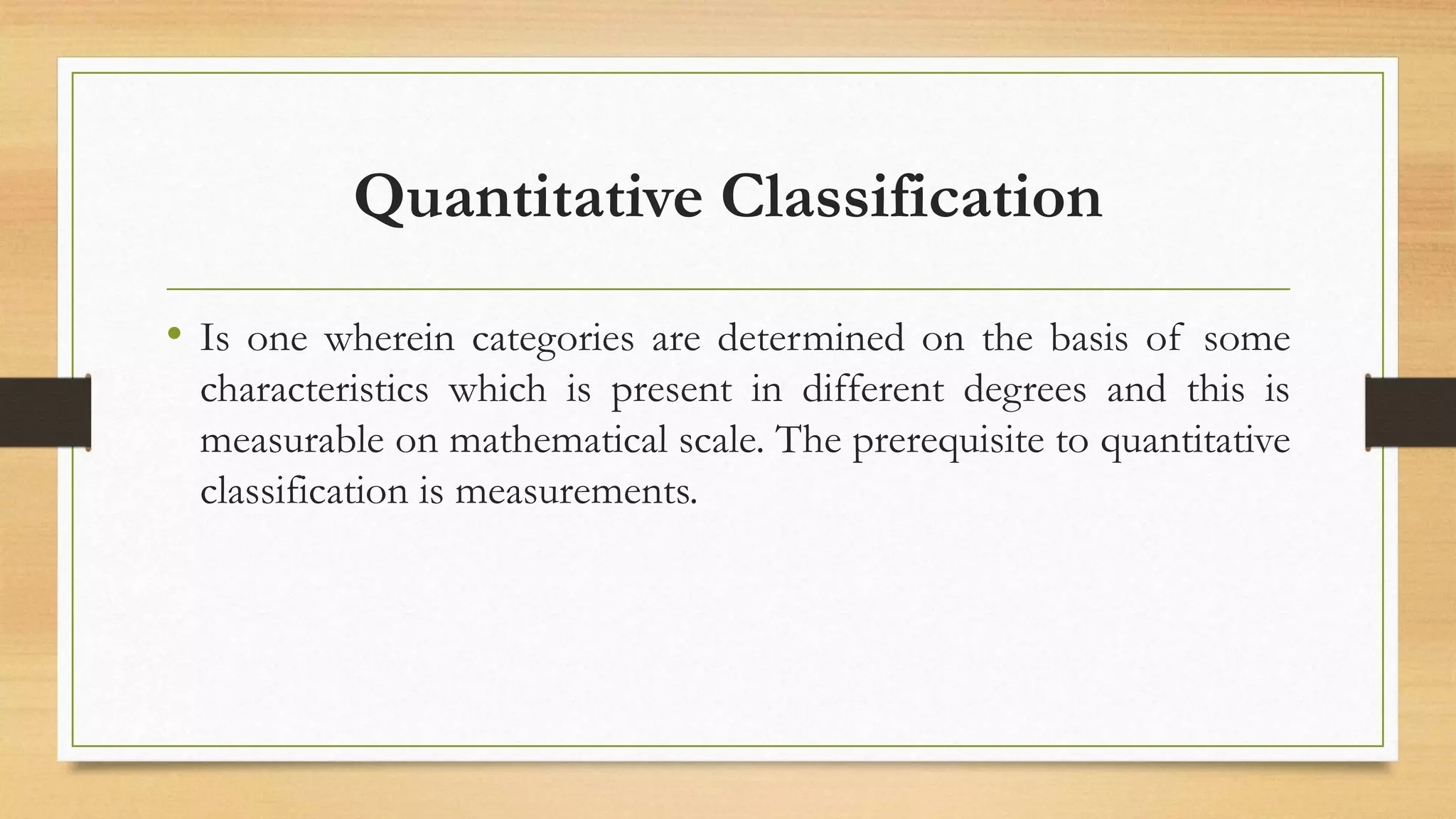 Quantitative Classification

• Is one wherein categories are determined on the basis of some characteristics which is present in different degrees and this is measurable on mathematical scale. The prerequisite to quantitative classification is measurements.